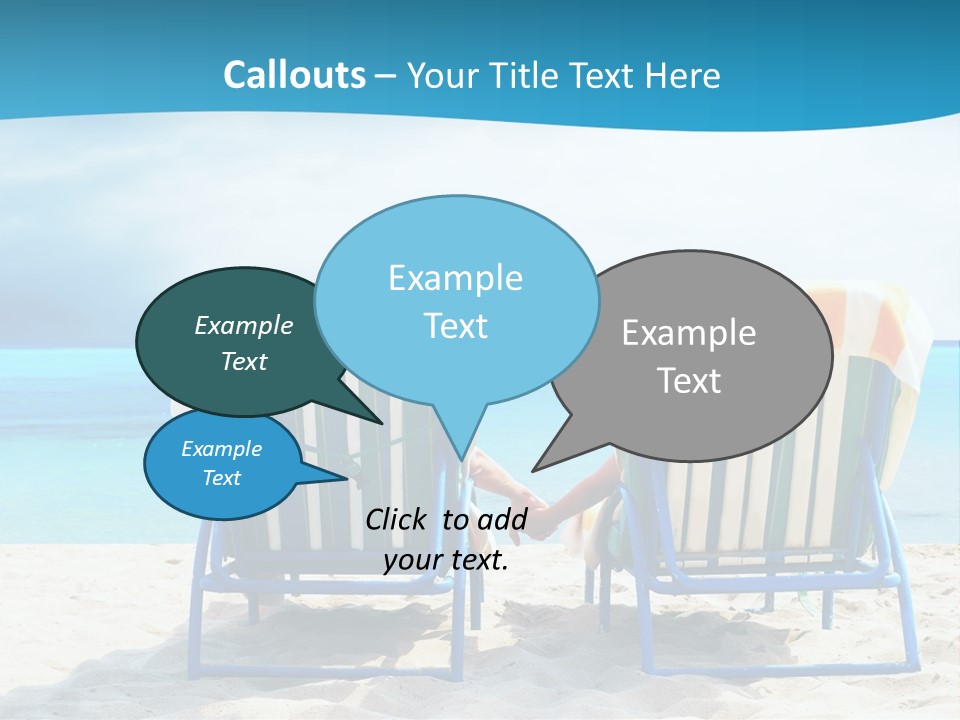 Callouts – Your Title Text Here

Example Text

Example Text

Example Text

Example Text

Click to add your text.